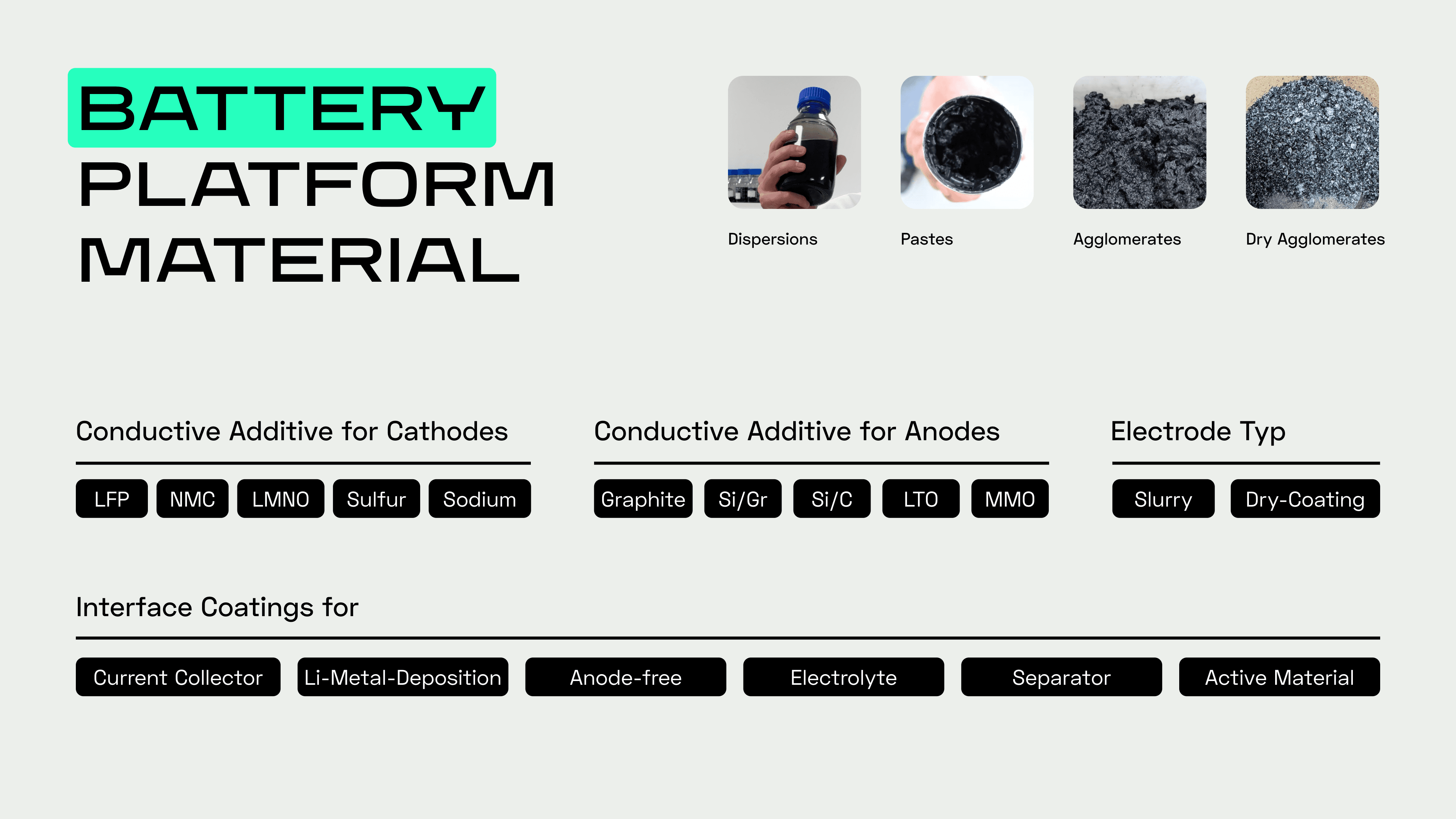 BATTERY
PLATFORM
MATERIAL

Dispersions
Pastes
Agglomerates
Dry Agglomerates

Conductive Additive for Cathodes

LFP NMC LMNO Sulfur Sodium

Conductive Additive for Anodes

Graphite Si/Gr Si/C LTO MMO

Electrode Typ

Slurry Dry-Coating

Interface Coatings for

Current Collector Li-Metal-Deposition Anode-free Electrolyte Separator Active Material